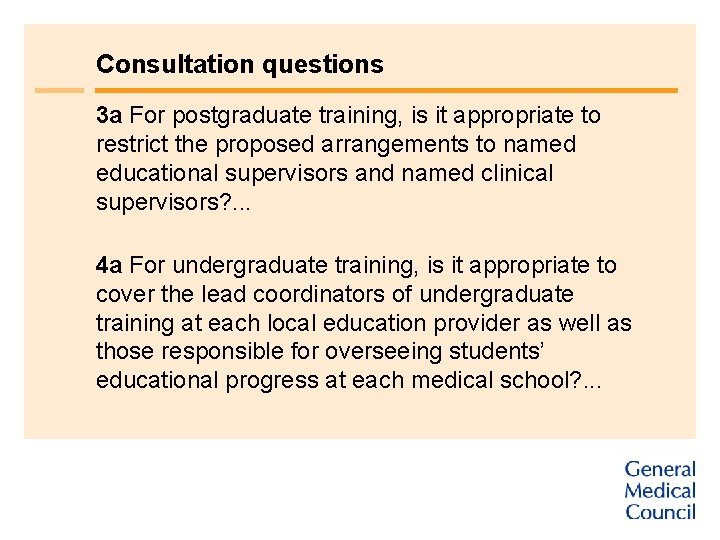 Consultation questions

3a For postgraduate training, is it appropriate to restrict the proposed arrangements to named educational supervisors and named clinical supervisors?...

4a For undergraduate training, is it appropriate to cover the lead coordinators of undergraduate training at each local education provider as well as those responsible for overseeing students' educational progress at each medical school?...

General
Medical
Council